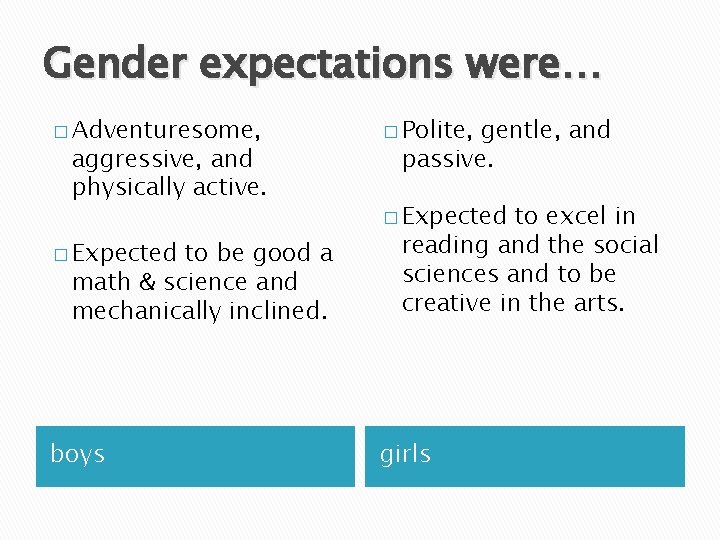 Gender expectations were…

□ Adventuresome, aggressive, and physically active.

□ Expected to be good a math & science and mechanically inclined.

boys

□ Polite, gentle, and passive.

□ Expected to excel in reading and the social sciences and to be creative in the arts.

girls